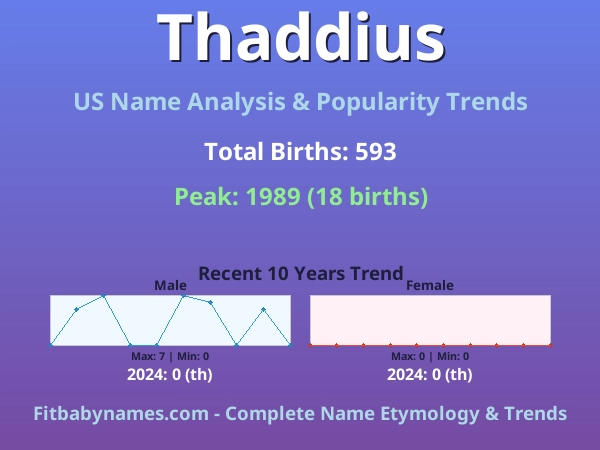 Thaddius

US Name Analysis & Popularity Trends

Total Births: 593

Peak: 1989 (18 births)

Recent 10 Years Trend

Male

Max: 7 | Min: 0

2024: 0 (th)

Female

Max: 0 | Min: 0

2024: 0 (th)

Fitbabynames.com - Complete Name Etymology & Trends